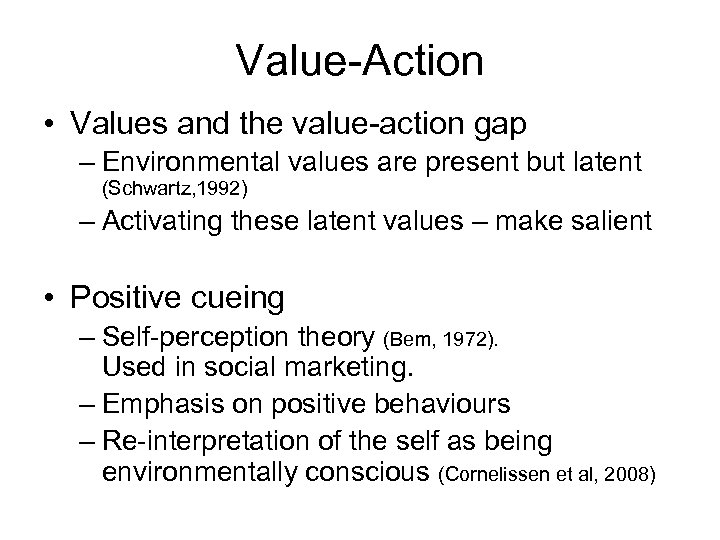 Value-Action

• Values and the value-action gap
– Environmental values are present but latent (Schwartz,1992)
– Activating these latent values – make salient

• Positive cueing
– Self-perception theory (Bem, 1972). Used in social marketing.
– Emphasis on positive behaviours
– Re-interpretation of the self as being environmentally conscious (Cornelissen et al, 2008)